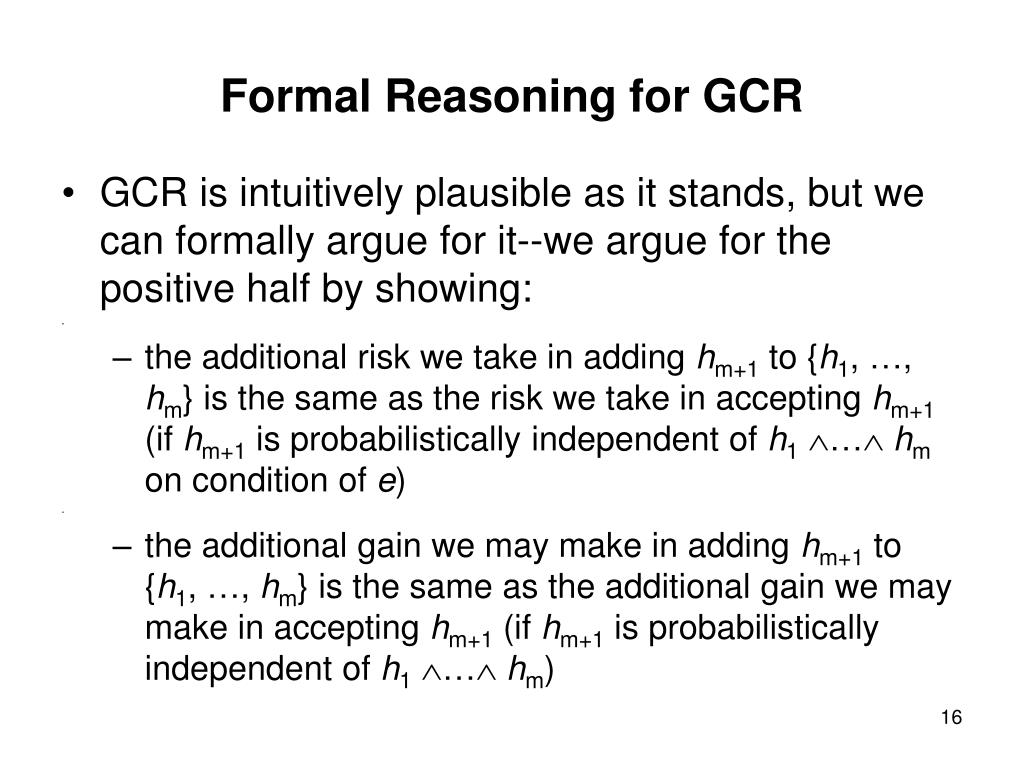 Formal Reasoning for GCR

• GCR is intuitively plausible as it stands, but we can formally argue for it--we argue for the positive half by showing:

– the additional risk we take in adding $h_{m+1}$ to $\{h_1, \ldots, h_m\}$ is the same as the risk we take in accepting $h_{m+1}$ (if $h_{m+1}$ is probabilistically independent of $h_1 \wedge \ldots \wedge h_m$ on condition of $e$)

– the additional gain we may make in adding $h_{m+1}$ to $\{h_1, \ldots, h_m\}$ is the same as the additional gain we may make in accepting $h_{m+1}$ (if $h_{m+1}$ is probabilistically independent of $h_1 \wedge \ldots \wedge h_m$)

16